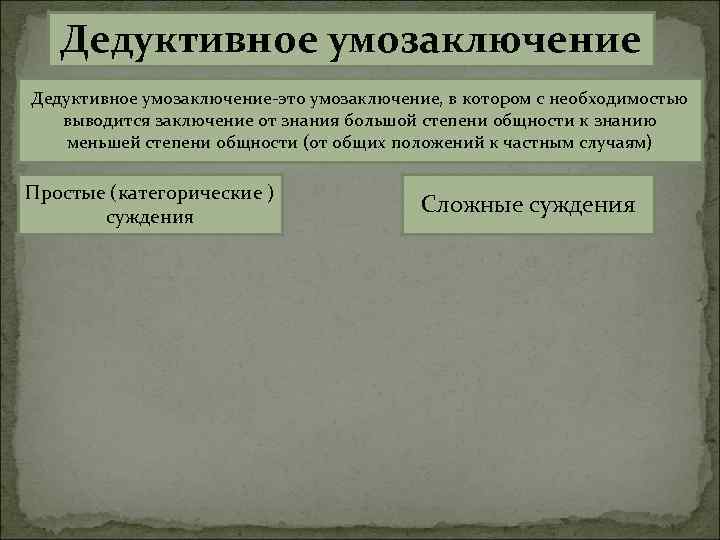 Дедуктивное умозаключение

Дедуктивное умозаключение-это умозаключение, в котором с необходимостью выводится заключение от знания большой степени общности к знанию меньшей степени общности (от общих положений к частным случаям)

Простые (категорические ) суждения

Сложные суждения